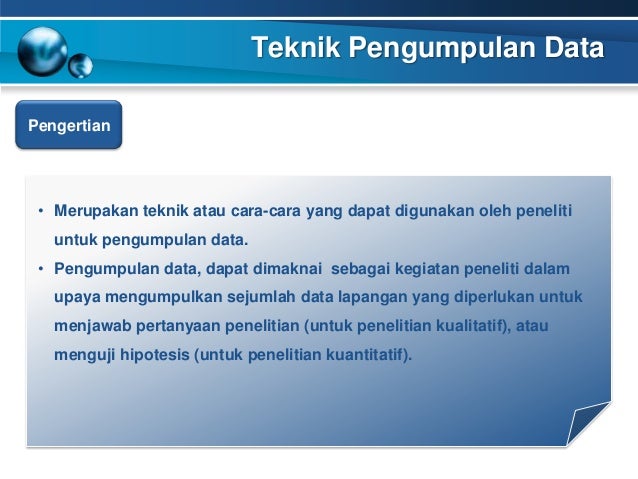 Teknik Pengumpulan Data

Pengertian

• Merupakan teknik atau cara-cara yang dapat digunakan oleh peneliti untuk pengumpulan data.
• Pengumpulan data, dapat dimaknai sebagai kegiatan peneliti dalam upaya mengumpulkan sejumlah data lapangan yang diperlukan untuk menjawab pertanyaan penelitian (untuk penelitian kualitatif), atau menguji hipotesis (untuk penelitian kuantitatif).